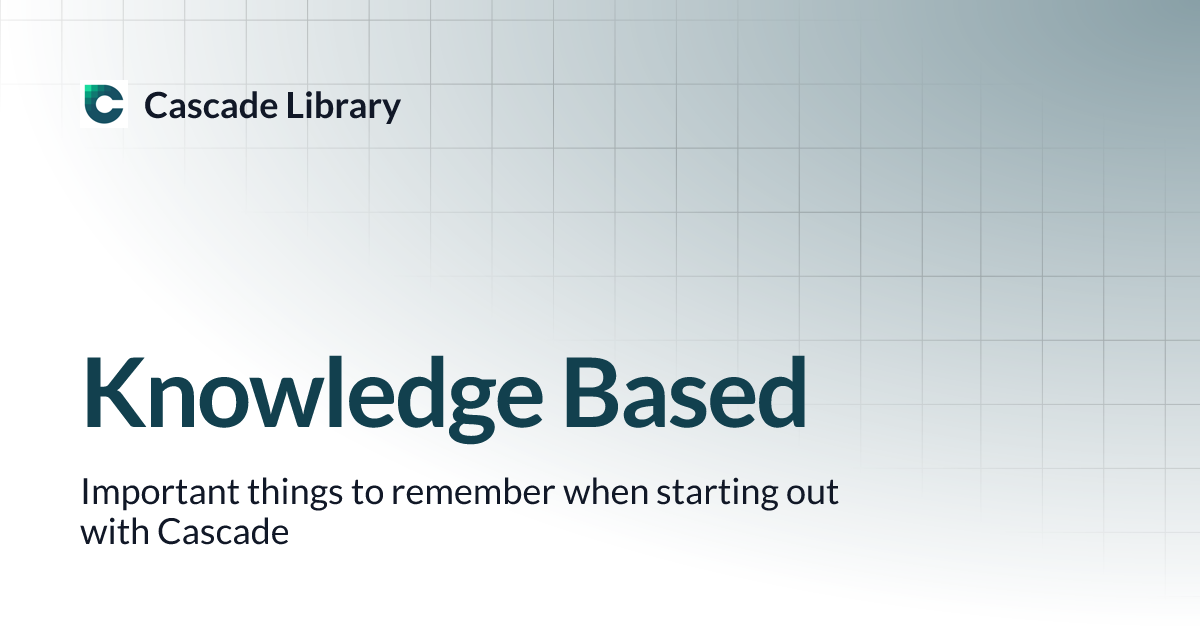 Cascade Library

Knowledge Based

Important things to remember when starting out with Cascade